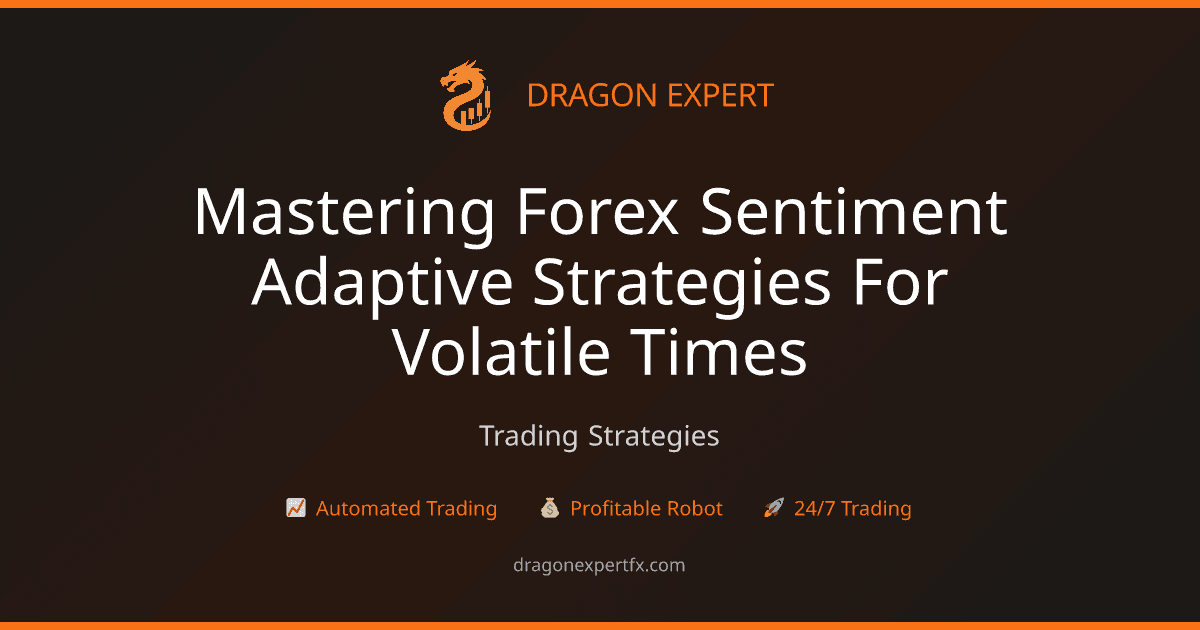 DRAGON EXPERT

Mastering Forex Sentiment Adaptive Strategies For Volatile Times

Trading Strategies

📈 Automated Trading 💰 Profitable Robot 🚀 24/7 Trading

dragonexpertfx.com